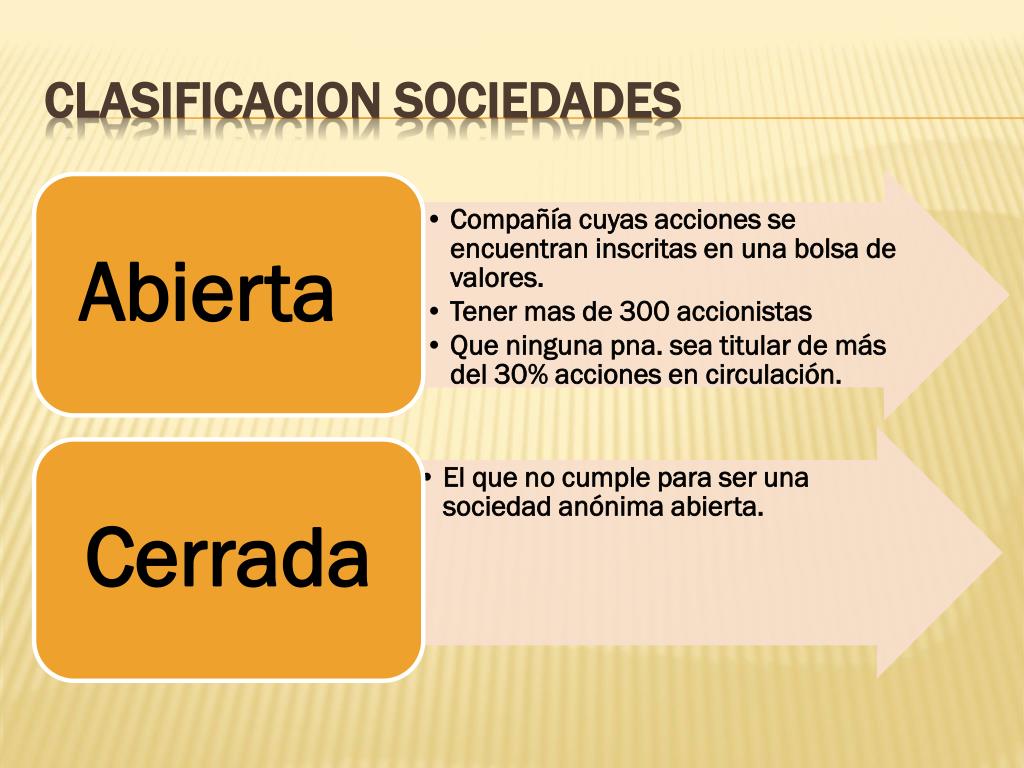 CLASIFICACION SOCIEDADES

Abierta

• Compañía cuyas acciones se encuentran inscritas en una bolsa de valores.
• Tener mas de 300 accionistas
• Que ninguna pna. sea titular de más del 30% acciones en circulación.

Cerrada

• El que no cumple para ser una sociedad anónima abierta.